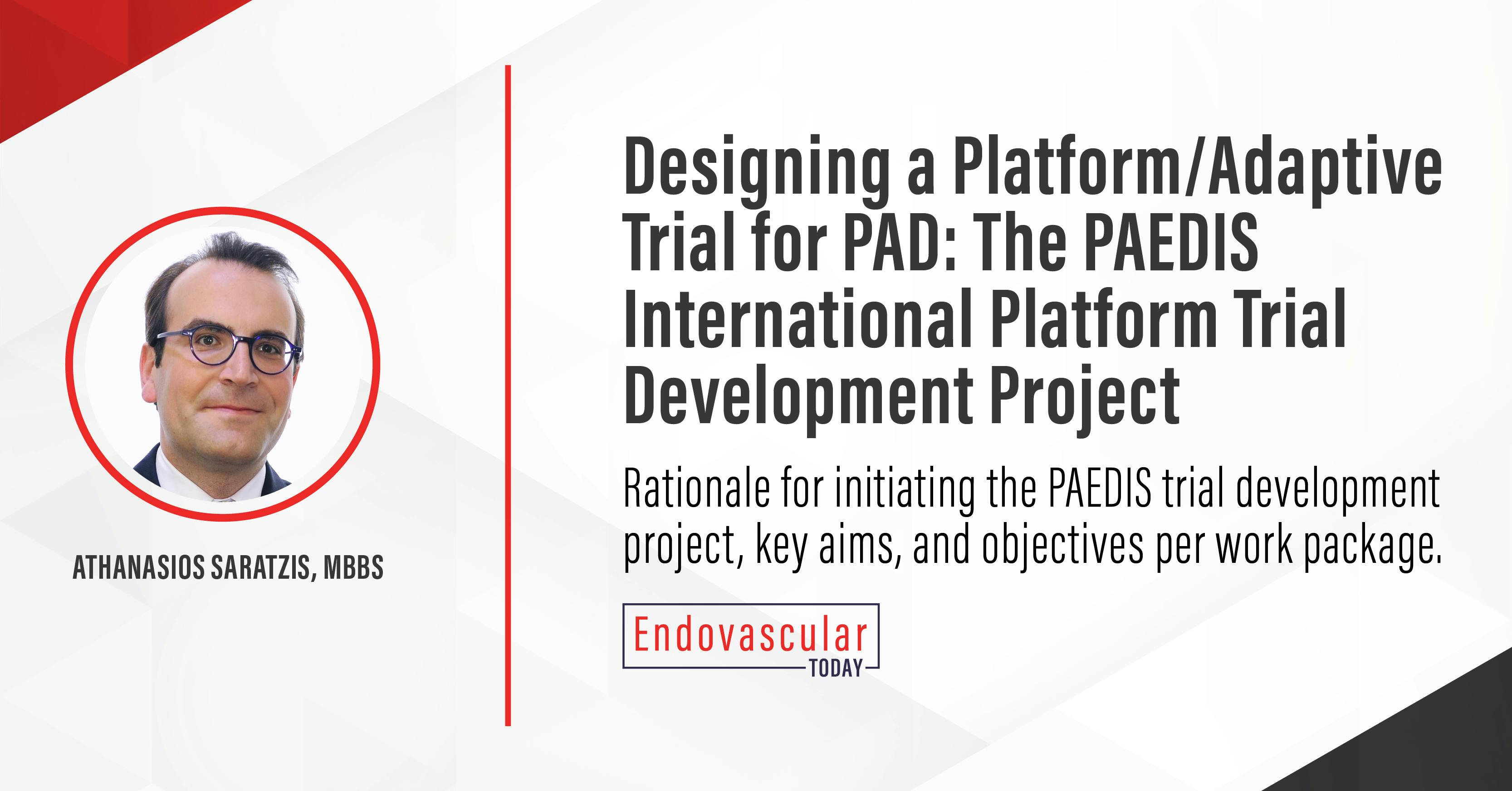 ATHANASIOS SARATZIS, MBBS

Designing a Platform/Adaptive Trial for PAD: The PAEDIS International Platform Trial Development Project

Rationale for initiating the PAEDIS trial development project, key aims, and objectives per work package.

Endovascular TODAY